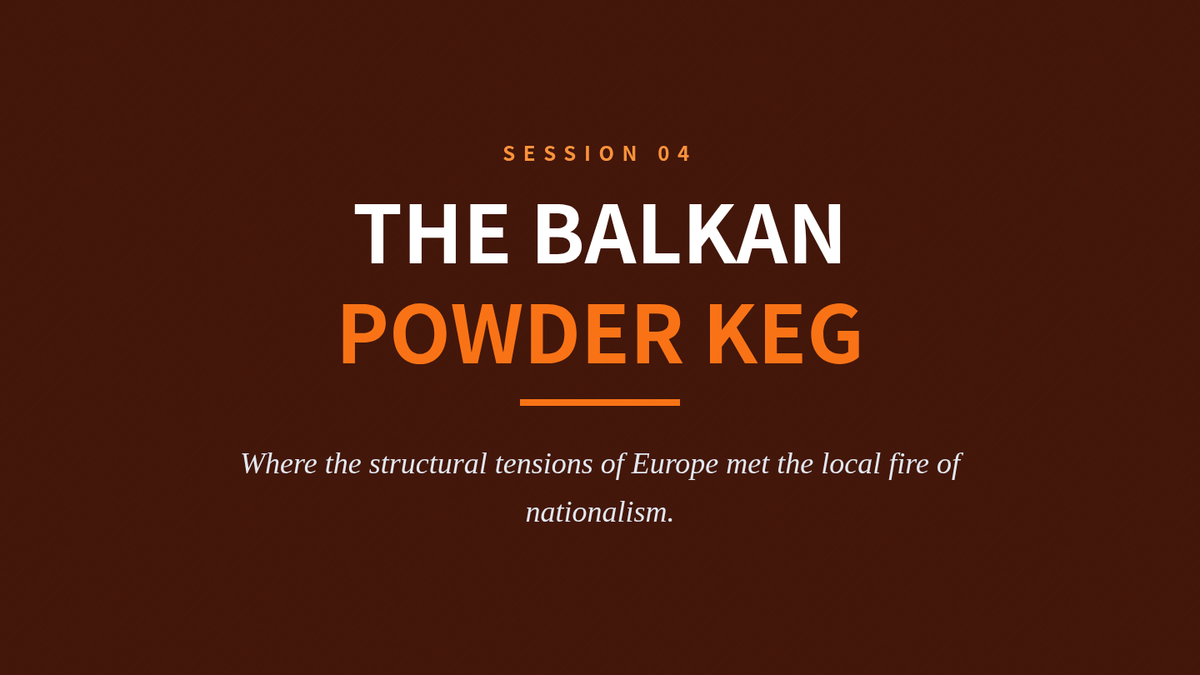 SESSION 04

THE BALKAN
POWDER KEG

Where the structural tensions of Europe met the local fire of nationalism.